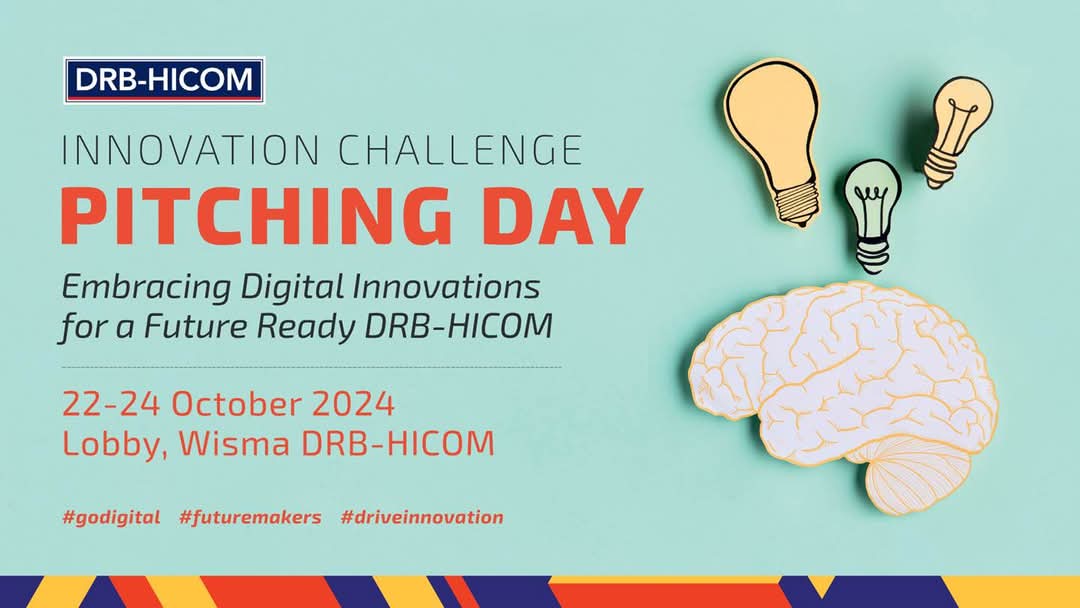 DRB-HICOM

INNOVATION CHALLENGE
PITCHING DAY

Embracing Digital Innovations for a Future Ready DRB-HICOM

22-24 October 2024
Lobby, Wisma DRB-HICOM

#godigital #futuremakers #driveinnovation